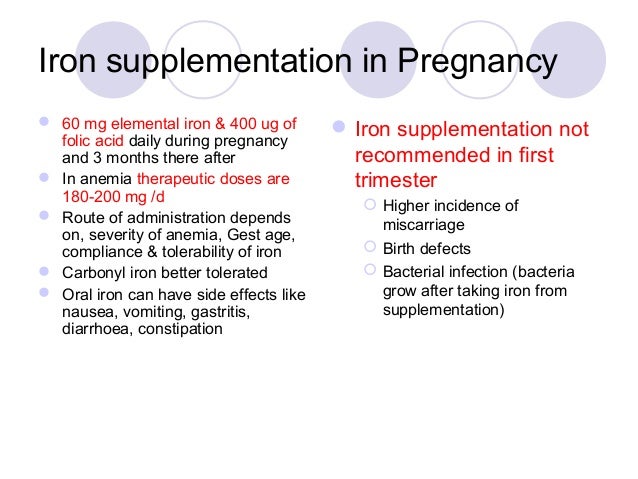 Iron supplementation in Pregnancy

- 60 mg elemental iron & 400 ug of folic acid daily during pregnancy and 3 months there after
- In anemia therapeutic doses are 180-200 mg /d
- Route of administration depends on, severity of anemia, Gest age, compliance & tolerability of iron
- Carbonyl iron better tolerated
- Oral iron can have side effects like nausea, vomiting, gastritis, diarrhoea, constipation

- Iron supplementation not recommended in first trimester
  - Higher incidence of miscarriage
  - Birth defects
  - Bacterial infection (bacteria grow after taking iron from supplementation)